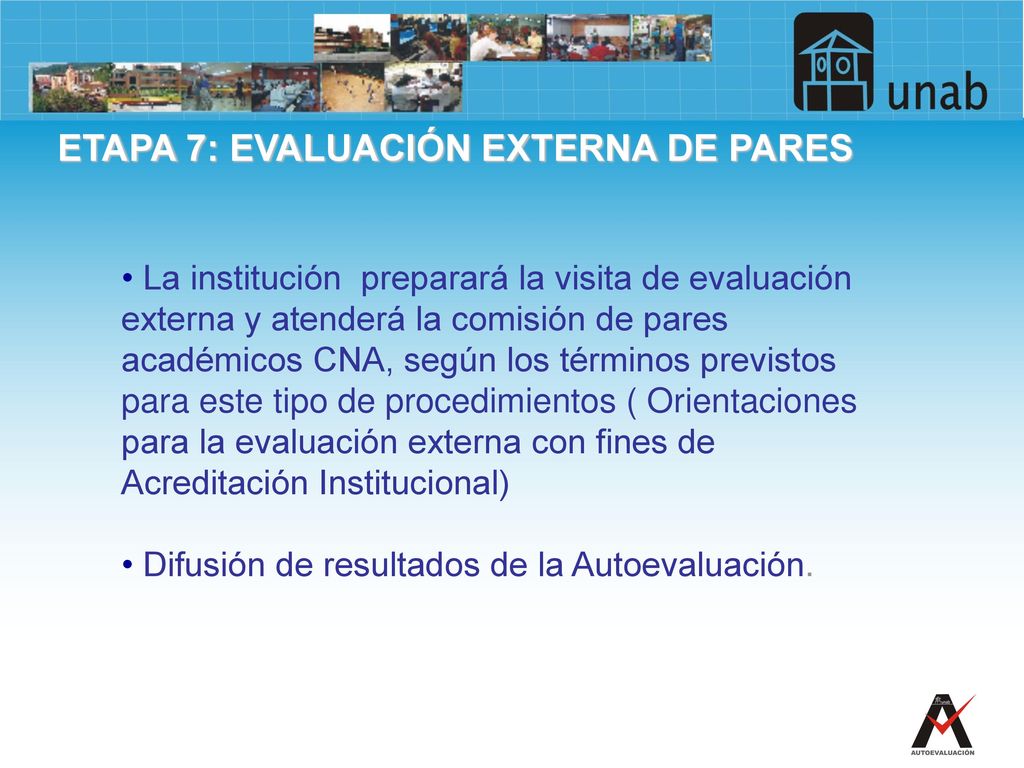 unab

ETAPA 7: EVALUACIÓN EXTERNA DE PARES

• La institución preparará la visita de evaluación externa y atenderá la comisión de pares académicos CNA, según los términos previstos para este tipo de procedimientos ( Orientaciones para la evaluación externa con fines de Acreditación Institucional)

• Difusión de resultados de la Autoevaluación.

AUTOEVALUACIÓN